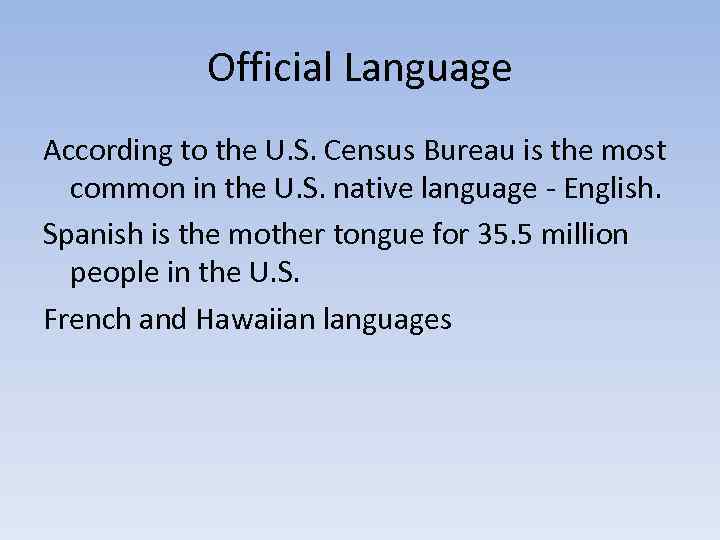 Official Language

According to the U.S. Census Bureau is the most common in the U.S. native language - English.

Spanish is the mother tongue for 35.5 million people in the U.S.

French and Hawaiian languages